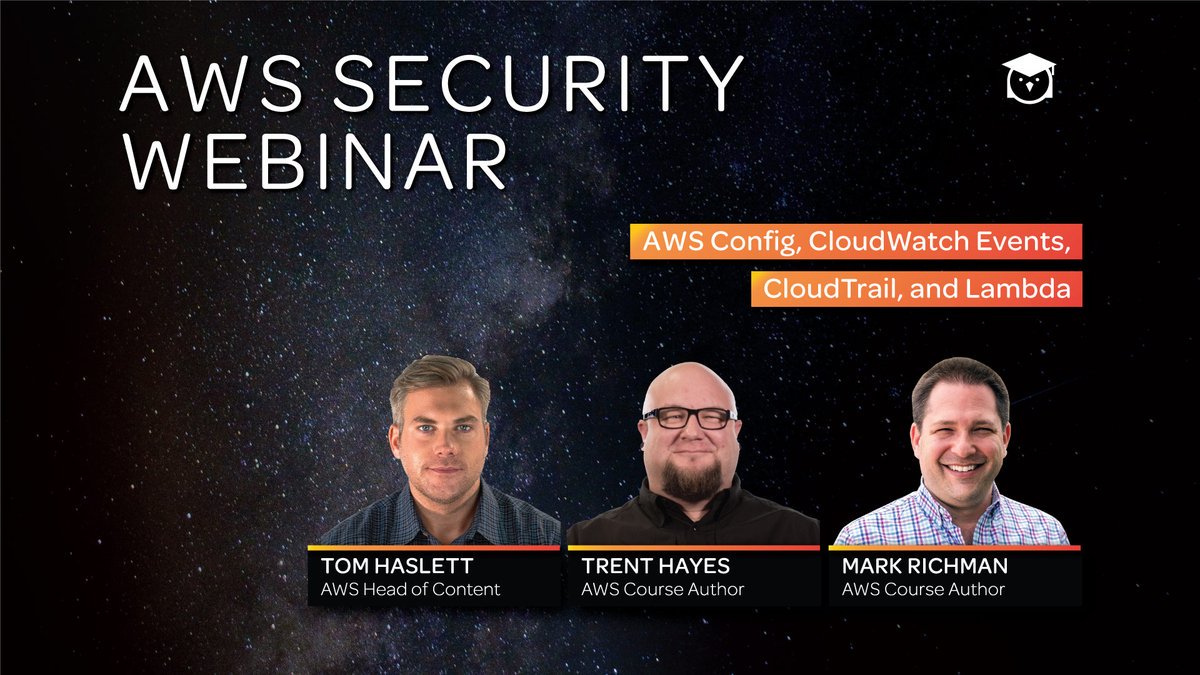 AWS SECURITY WEBINAR

AWS Config, CloudWatch Events, CloudTrail, and Lambda

TOM HASLETT
AWS Head of Content

TRENT HAYES
AWS Course Author

MARK RICHMAN
AWS Course Author